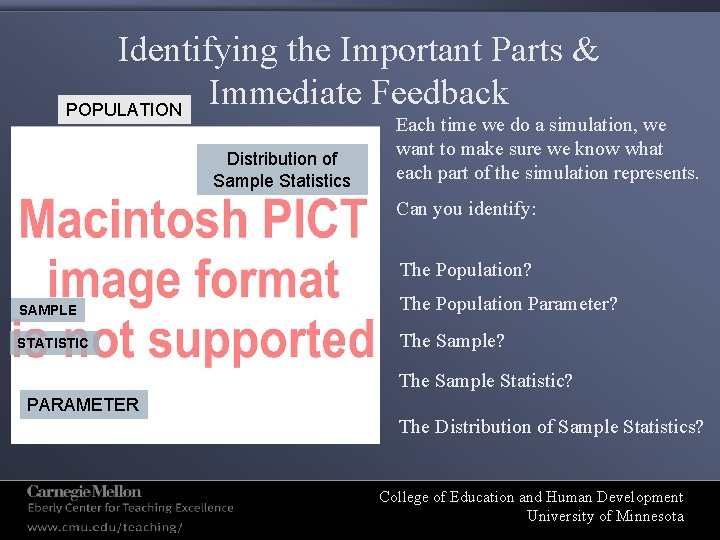 Identifying the Important Parts & Immediate Feedback

POPULATION

Distribution of Sample Statistics

Macintosh PICT image format is not supported

SAMPLE

STATISTIC

PARAMETER

Each time we do a simulation, we want to make sure we know what each part of the simulation represents.

Can you identify:

The Population?

The Population Parameter?

The Sample?

The Sample Statistic?

The Distribution of Sample Statistics?

Carnegie Mellon
Eberly Center for Teaching Excellence
www.cmu.edu/teaching/

College of Education and Human Development
University of Minnesota